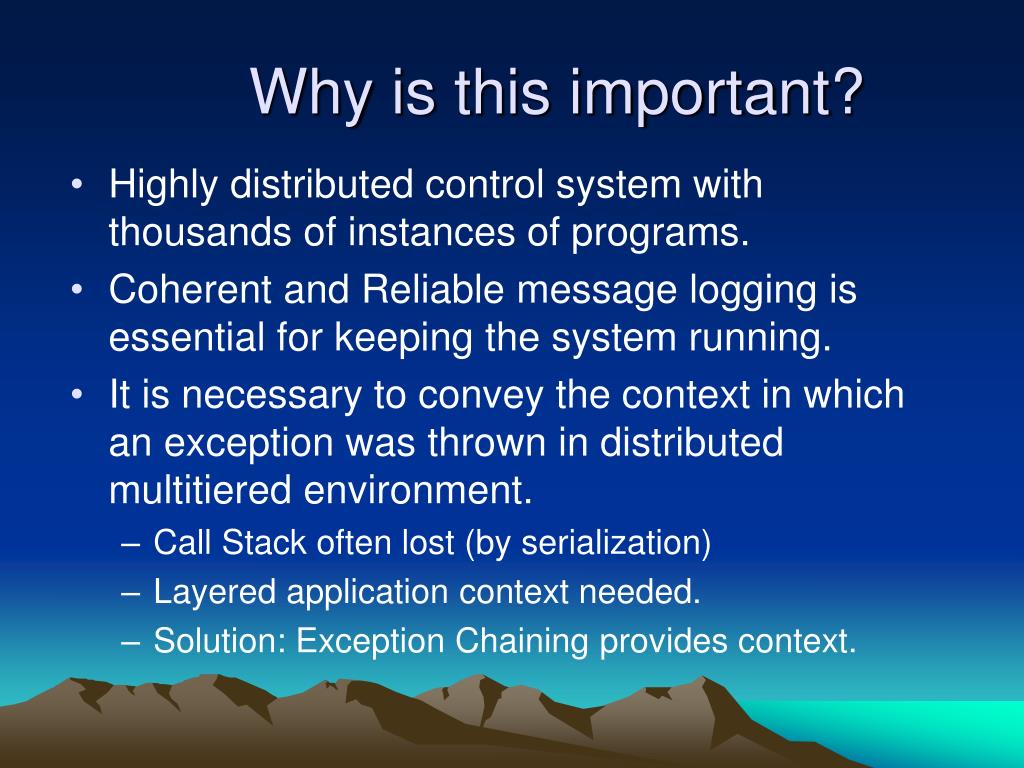 Why is this important?

• Highly distributed control system with thousands of instances of programs.
• Coherent and Reliable message logging is essential for keeping the system running.
• It is necessary to convey the context in which an exception was thrown in distributed multitiered environment.
– Call Stack often lost (by serialization)
– Layered application context needed.
– Solution: Exception Chaining provides context.